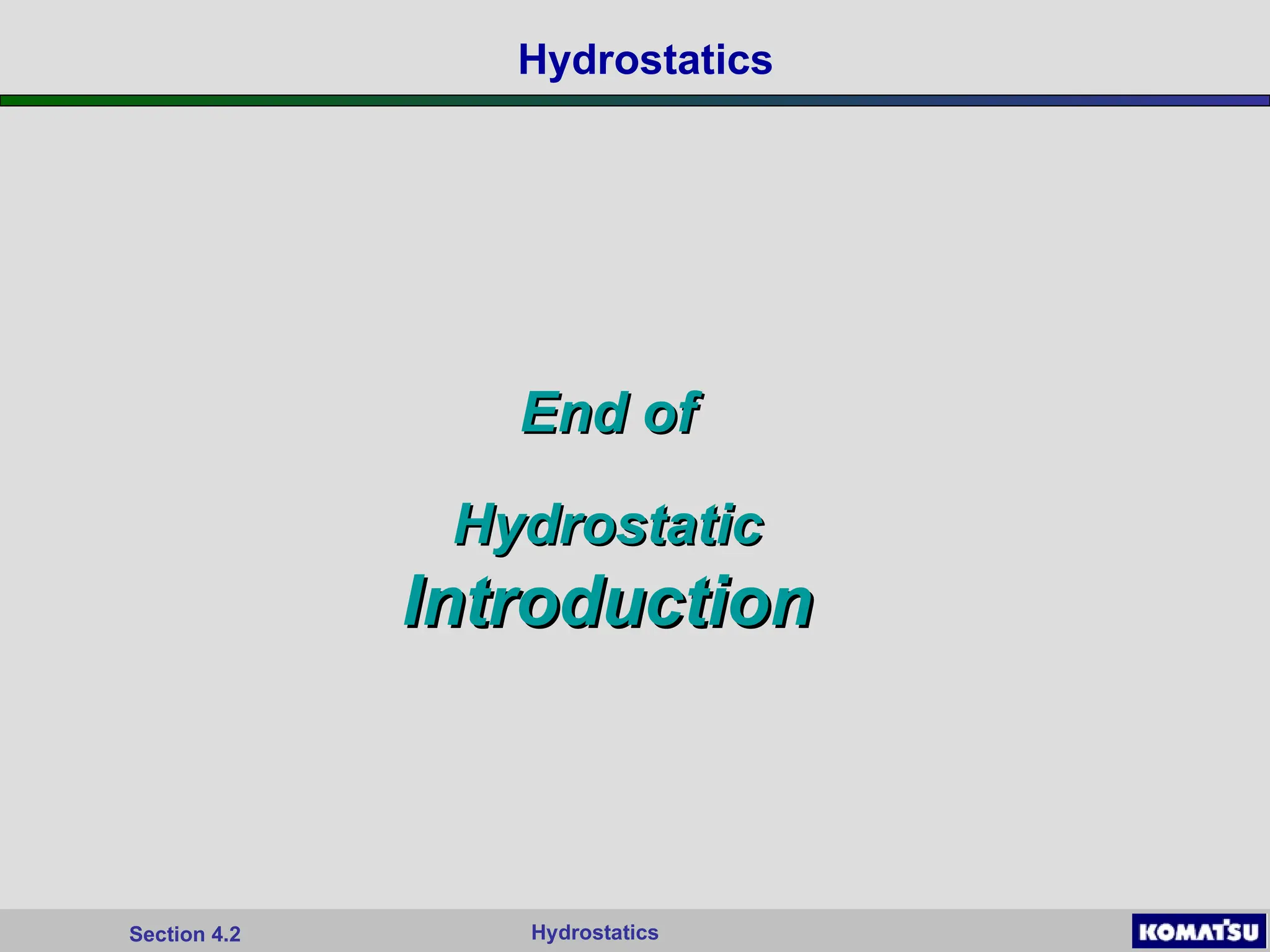 Hydrostatics

End of

Hydrostatic
Introduction

Section 4.2

Hydrostatics

KOMATSU